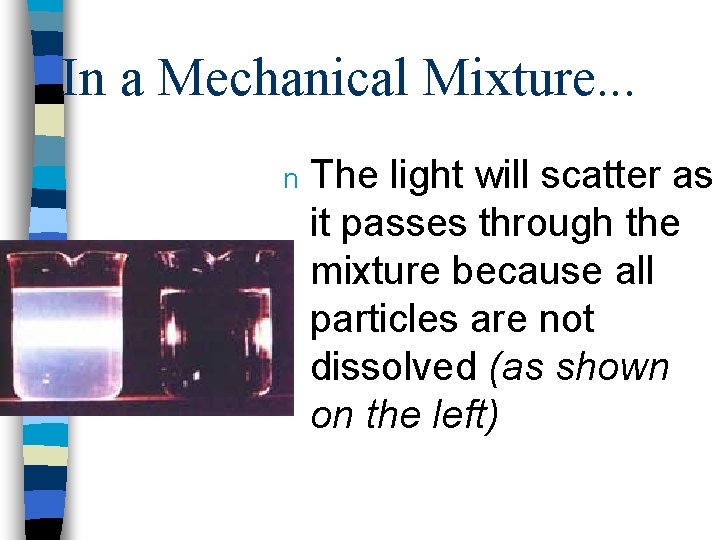 In a Mechanical Mixture...

n The light will scatter as it passes through the mixture because all particles are not dissolved (as shown on the left)